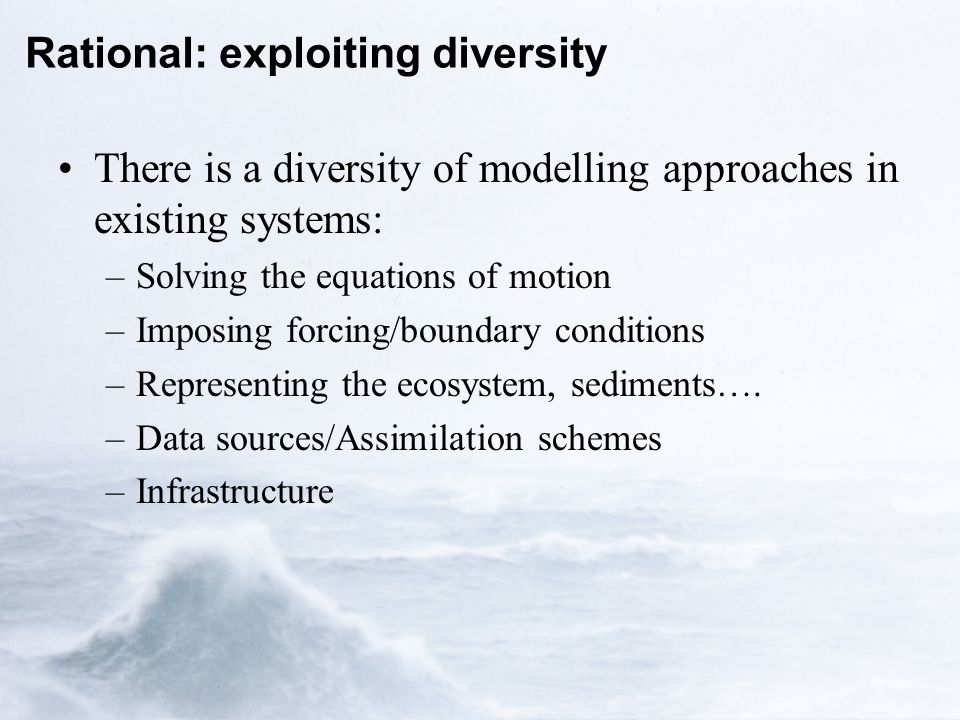 Rational: exploiting diversity

• There is a diversity of modelling approaches in existing systems:
– Solving the equations of motion
– Imposing forcing/boundary conditions
– Representing the ecosystem, sediments….
– Data sources/Assimilation schemes
– Infrastructure